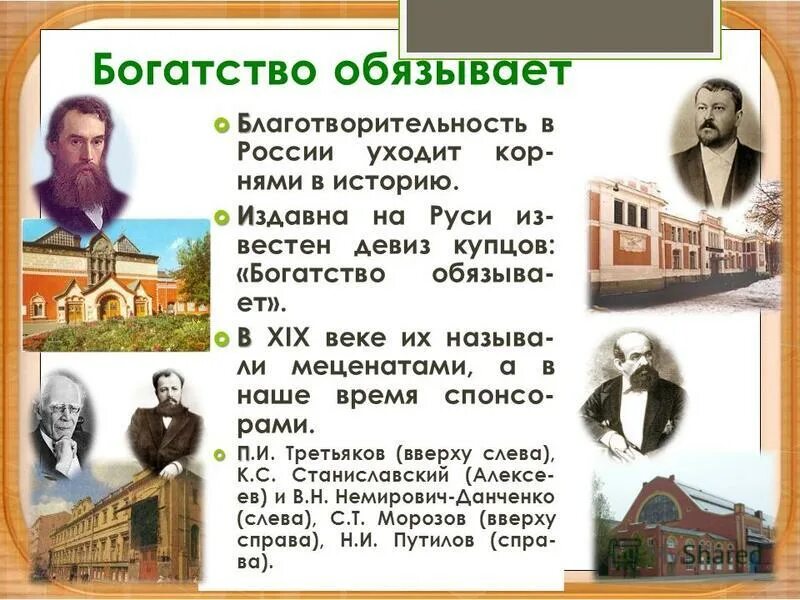 Богатство обязывает

Благотворительность в России уходит корнями в историю.

Издавна на Руси известен девиз купцов: «Богатство обязывает».

В XIX веке их называли меценатами, а в наше время спонсорами.

П.И. Третьяков (вверху слева), К.С. Станиславский (Алексеев) и В.Н. Немирович-Данченко (слева), С.Т. Морозов (вверху справа), Н.И. Путилов (справа).

Shared